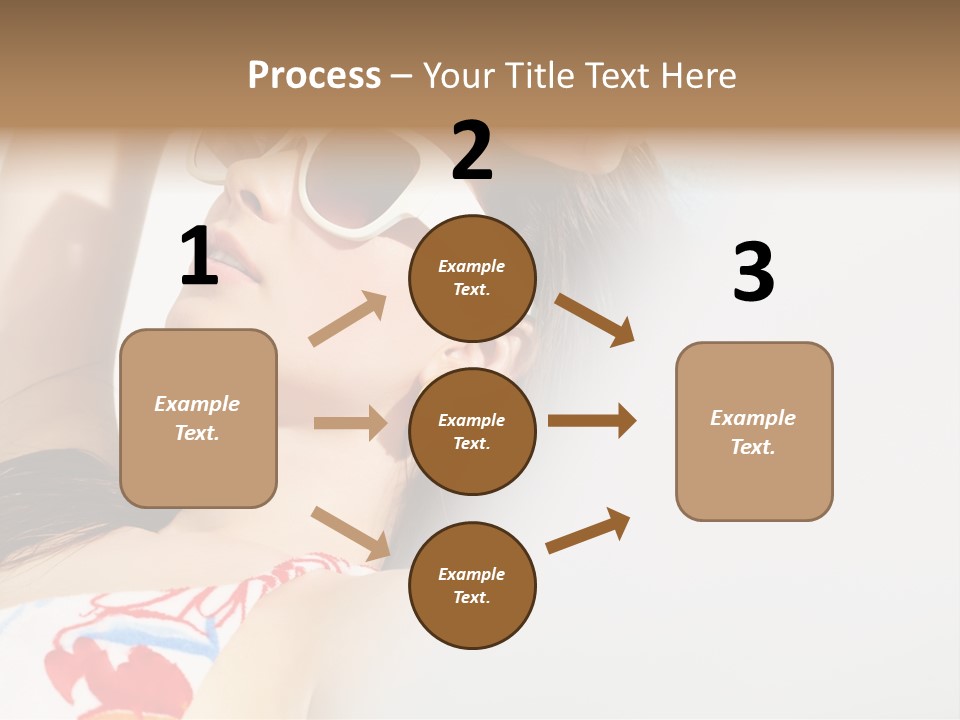 Process – Your Title Text Here

1

Example Text.

2

Example Text.

Example Text.

Example Text.

3

Example Text.